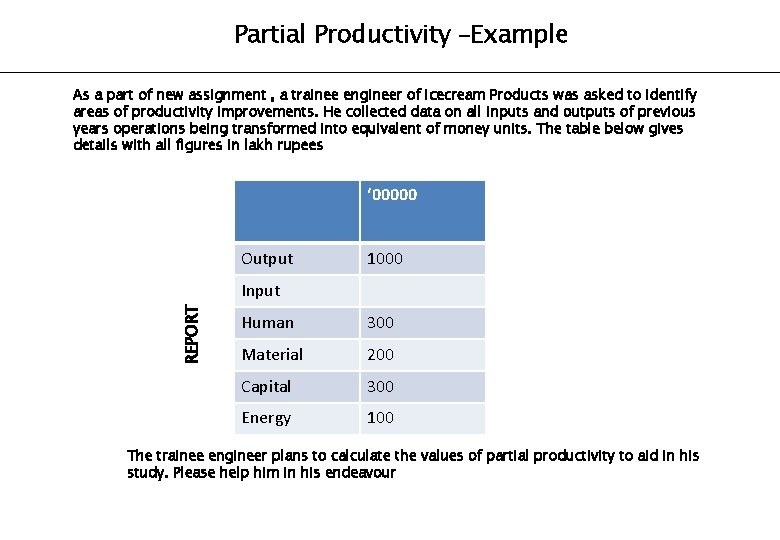 Partial Productivity –Example

As a part of new assignment , a trainee engineer of Icecream Products was asked to identify areas of productivity improvements. He collected data on all inputs and outputs of previous years operations being transformed into equivalent of money units. The table below gives details with all figures in lakh rupees

REPORT

| | '00000 |
|---|---|
| Output | 1000 |
| Input | |
| Human | 300 |
| Material | 200 |
| Capital | 300 |
| Energy | 100 |

The trainee engineer plans to calculate the values of partial productivity to aid in his study. Please help him in his endeavour